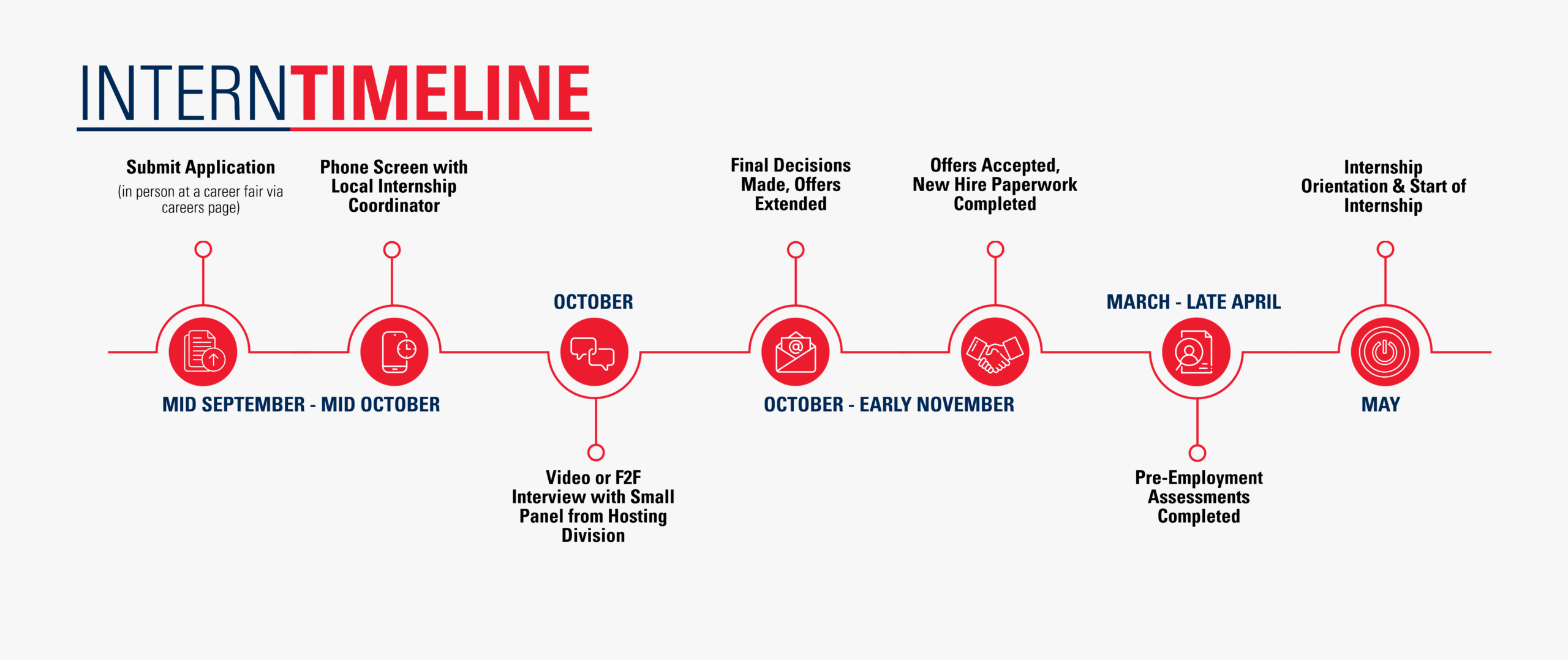 INTERNTIMELINE

Submit Application
(in person at a career fair via careers page)

Phone Screen with Local Internship Coordinator

MID SEPTEMBER - MID OCTOBER

OCTOBER

Video or F2F Interview with Small Panel from Hosting Division

Final Decisions Made, Offers Extended

Offers Accepted, New Hire Paperwork Completed

OCTOBER - EARLY NOVEMBER

MARCH - LATE APRIL

Pre-Employment Assessments Completed

Internship Orientation & Start of Internship

MAY